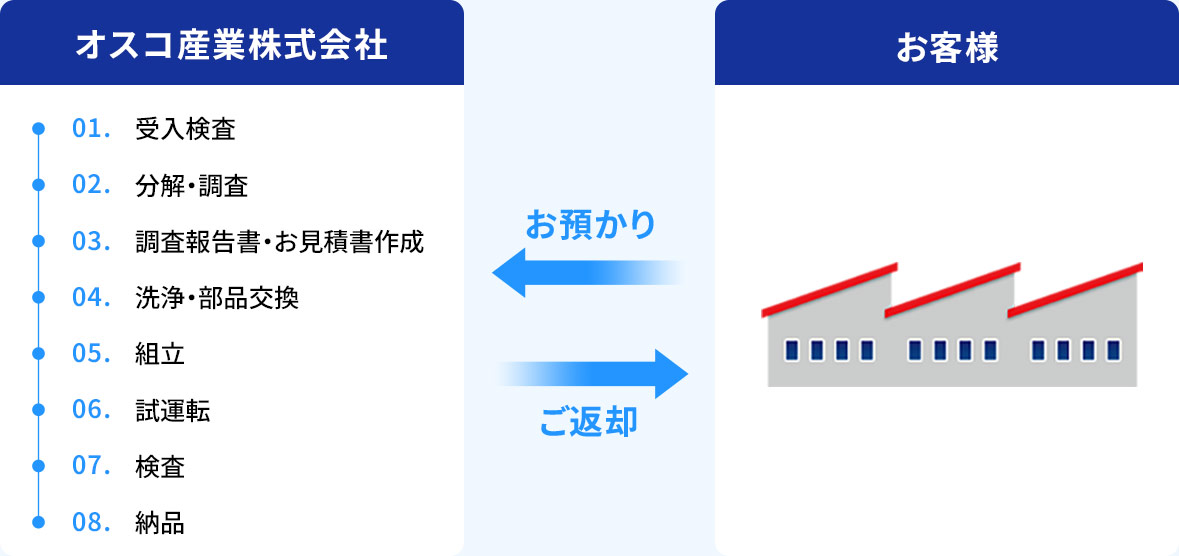 オスコ産業株式会社

01. 受入検査
02. 分解・調査
03. 調査報告書・お見積書作成
04. 洗浄・部品交換
05. 組立
06. 試運転
07. 検査
08. 納品

お預かり

ご返却

お客様